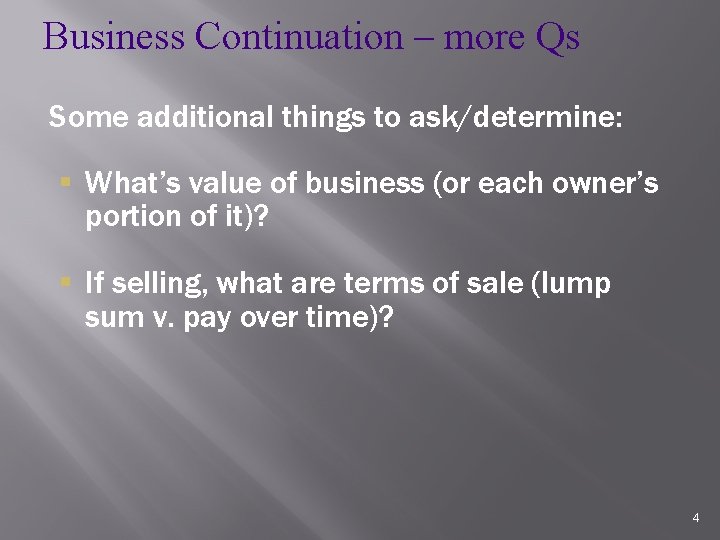 Business Continuation – more Qs

Some additional things to ask/determine:

▪ What's value of business (or each owner's portion of it)?

▪ If selling, what are terms of sale (lump sum v. pay over time)?

4